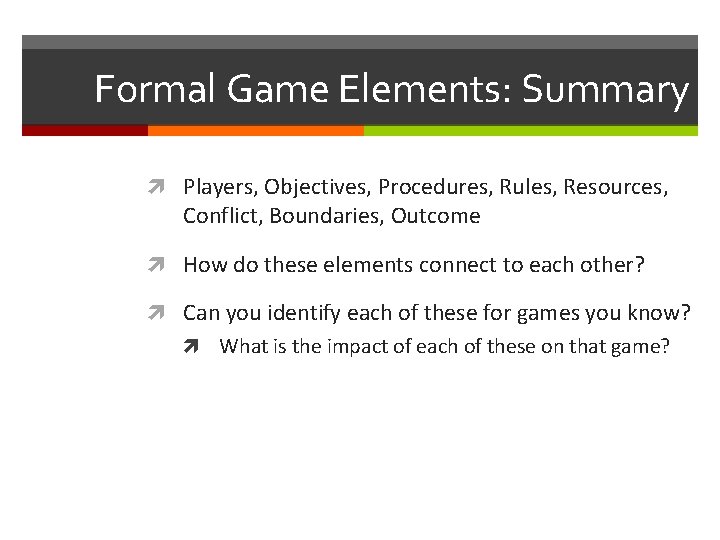 Formal Game Elements: Summary

Players, Objectives, Procedures, Rules, Resources, Conflict, Boundaries, Outcome

How do these elements connect to each other?

Can you identify each of these for games you know?

What is the impact of each of these on that game?